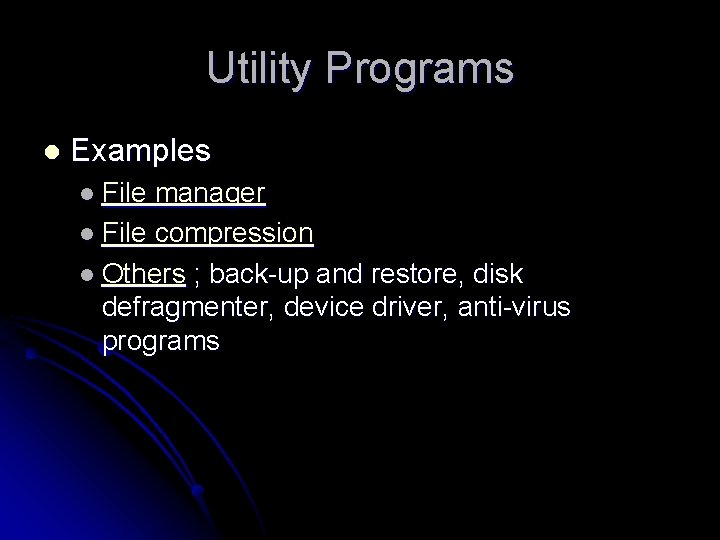 Utility Programs

Examples

File manager

File compression

Others ; back-up and restore, disk defragmenter, device driver, anti-virus programs